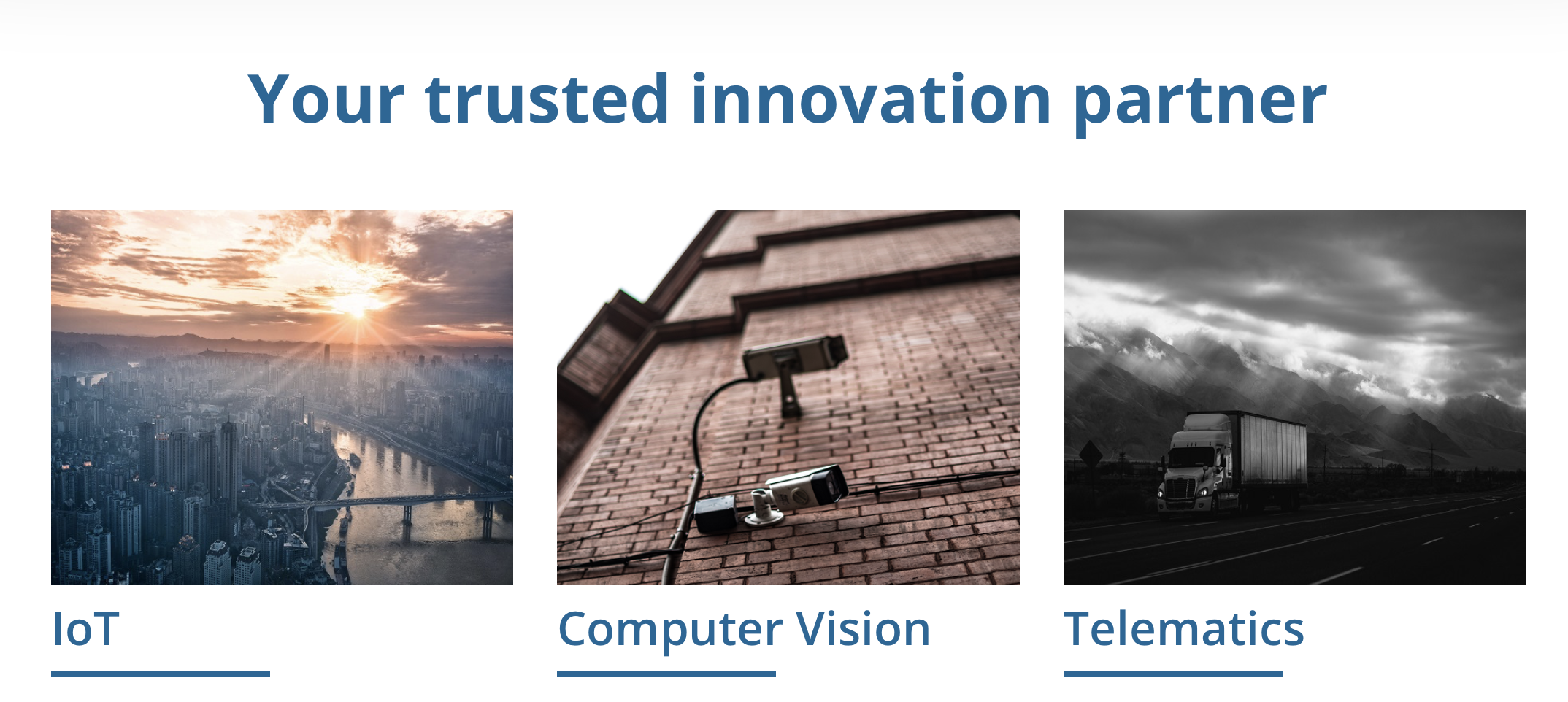 Your trusted innovation partner

IoT

Computer Vision

Telematics